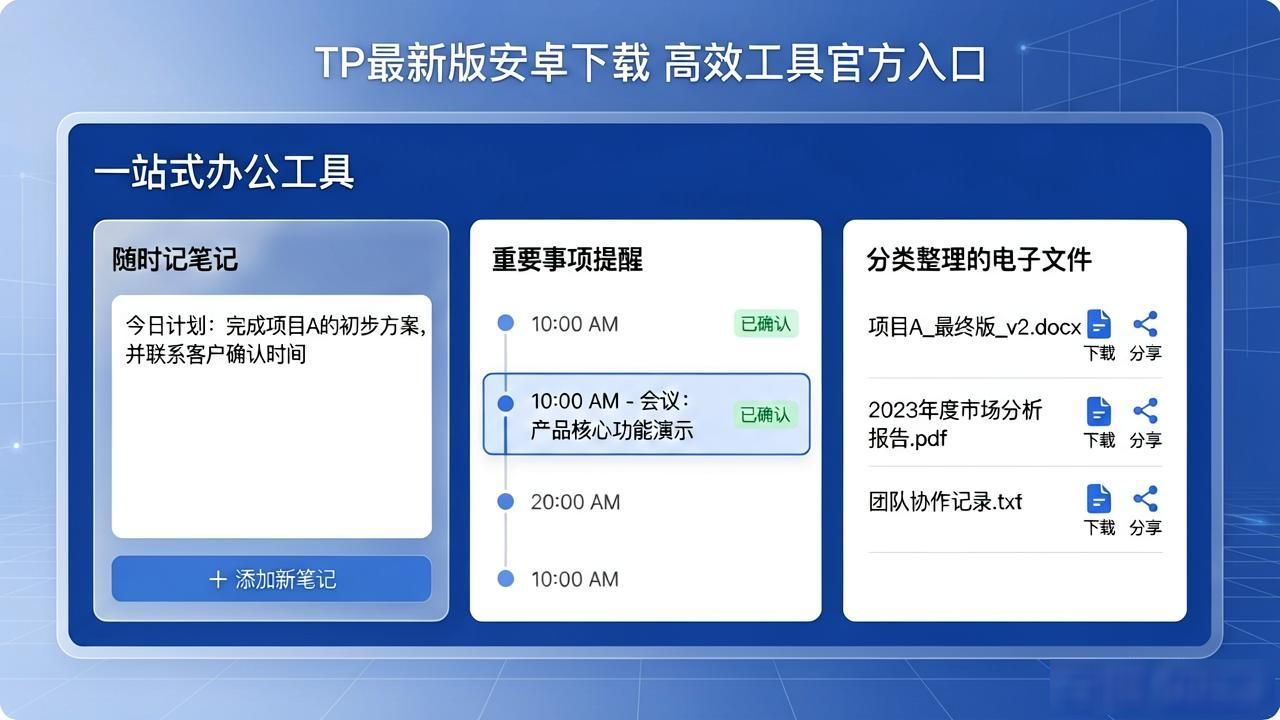 TP最新版安卓下载 高效工具官方入口

一站式办公工具

随时记笔记

今日计划：完成项目A的初步方案，并联系客户确认时间

+ 添加新笔记

重要事项提醒

10:00 AM 已确认

10:00 AM - 会议：产品核心功能演示 已确认

20:00 AM

10:00 AM

分类整理的电子文件

项目A_最终版_v2.docx 下载 分享

2023年度市场分析报告.pdf 下载 分享

团队协作记录.txt 下载 分享